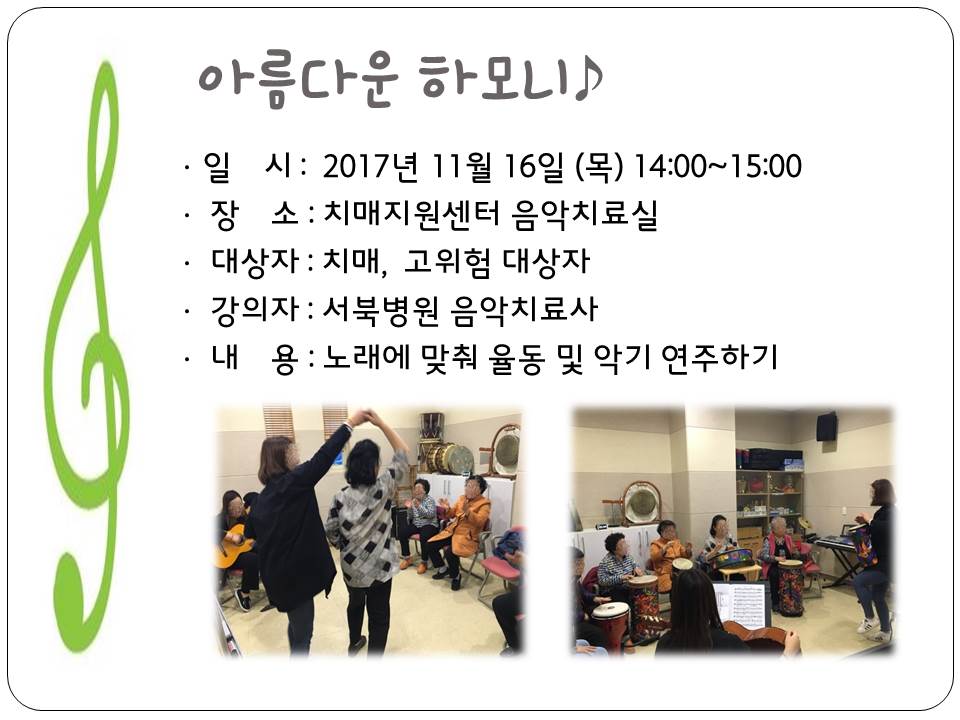 아름다운 하모니♪

· 일 시 : 2017년 11월 16일 (목) 14:00~15:00
· 장 소 : 치매지원센터 음악치료실
· 대상자 : 치매, 고위험 대상자
· 강의자 : 서북병원 음악치료사
· 내 용 : 노래에 맞춰 율동 및 악기 연주하기